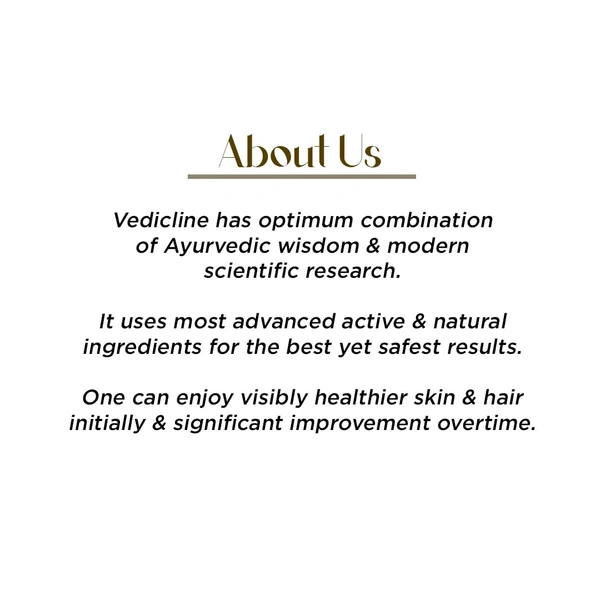 About Us

Vedicline has optimum combination of Ayurvedic wisdom & modern scientific research.

It uses most advanced active & natural ingredients for the best yet safest results.

One can enjoy visibly healthier skin & hair initially & significant improvement overtime.